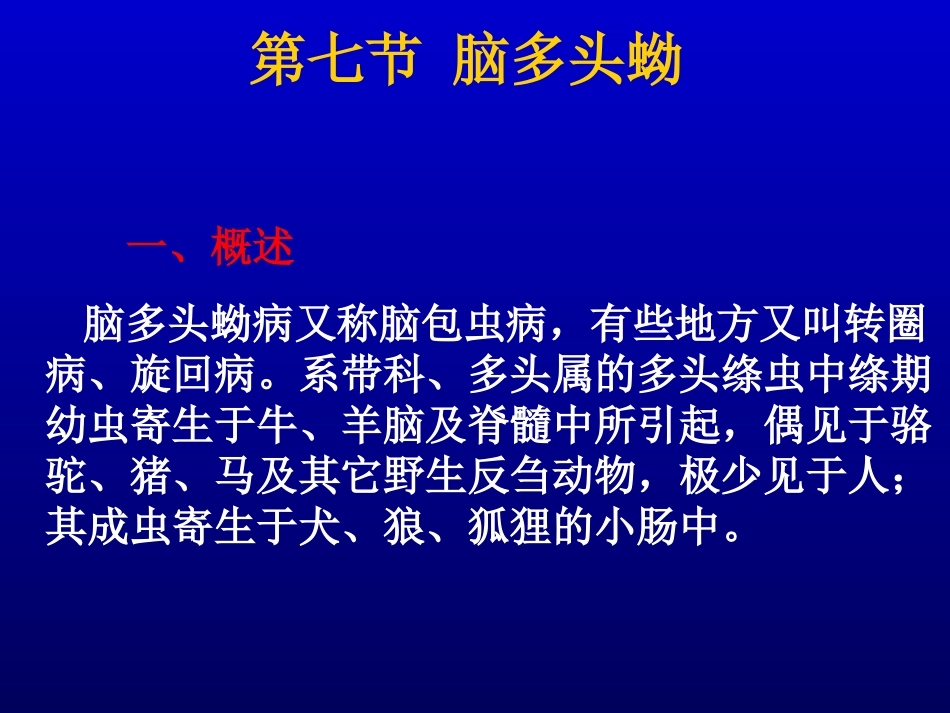 第七节 脑多头蚴

一、概述

脑多头蚴病又称脑包虫病，有些地方又叫转圈病、旋回病。系带科、多头属的多头绦虫中绦期幼虫寄生于牛、羊脑及脊髓中所引起，偶见于骆驼、猪、马及其它野生反刍动物，极少见于人；其成虫寄生于犬、狼、狐狸的小肠中。